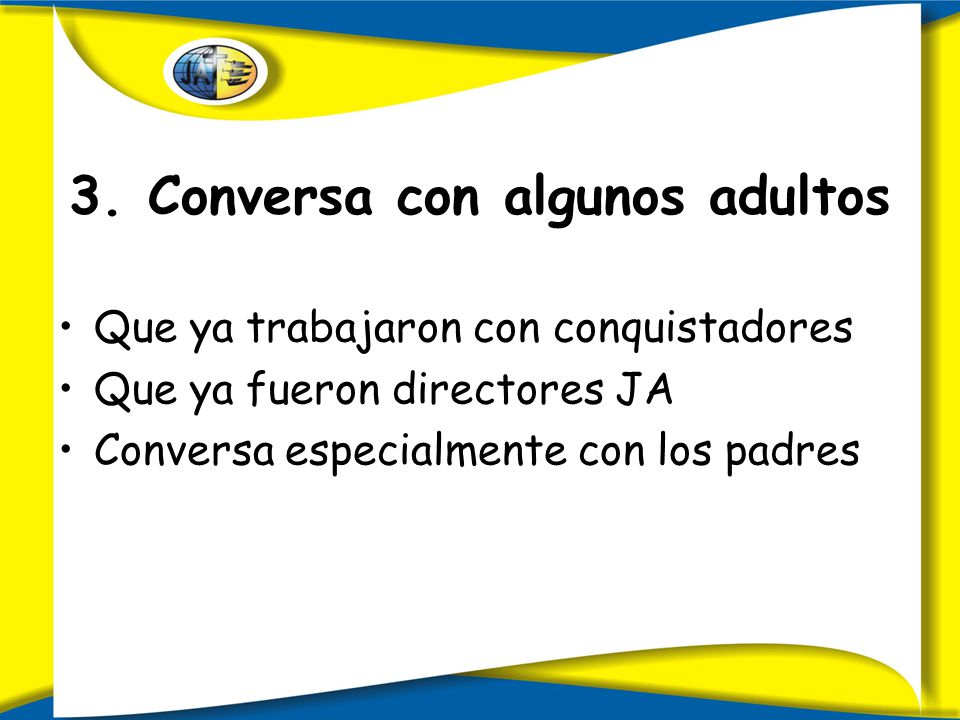 JA

3. Conversa con algunos adultos

• Que ya trabajaron con conquistadores
• Que ya fueron directores JA
• Conversa especialmente con los padres